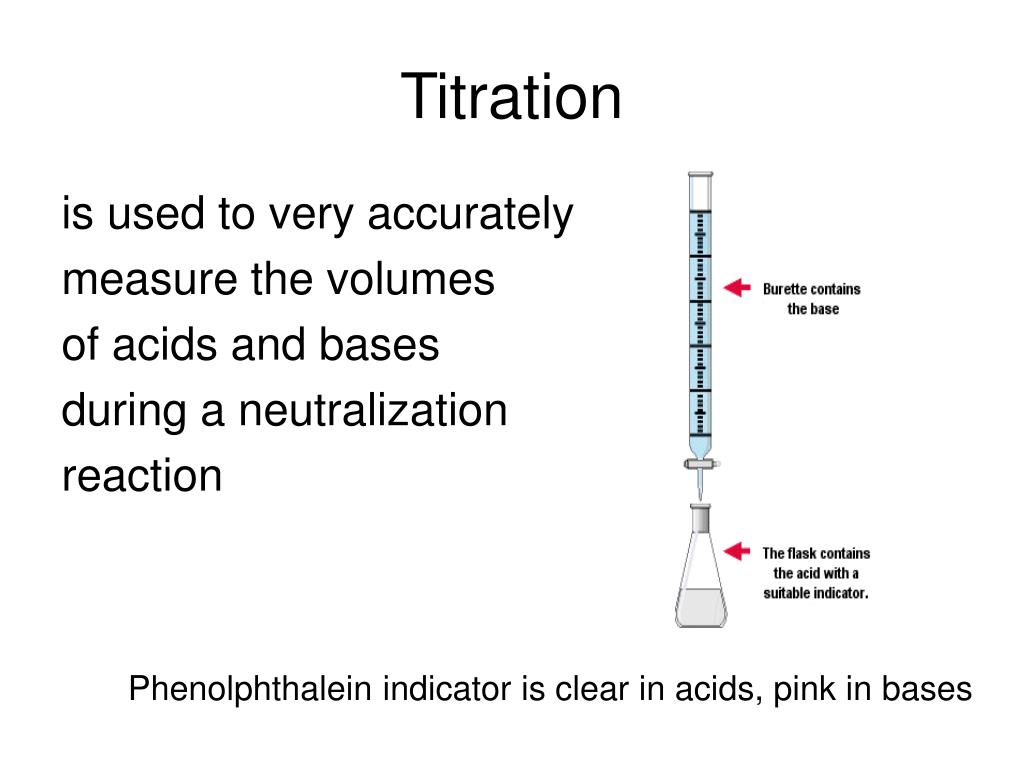 Titration

is used to very accurately measure the volumes of acids and bases during a neutralization reaction

Burette contains the base

The flask contains the acid with a suitable indicator.

Phenolphthalein indicator is clear in acids, pink in bases